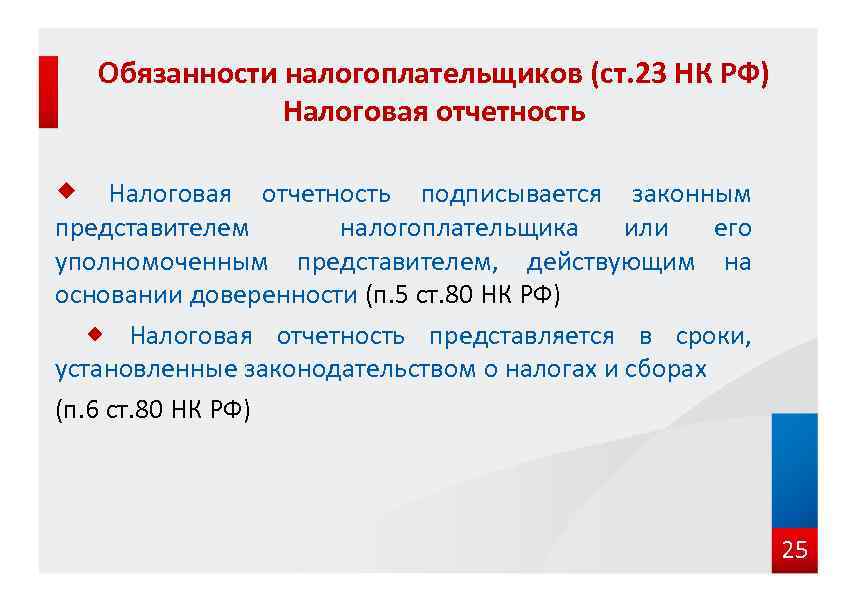 Обязанности налогоплательщиков (ст.23 НК РФ)
Налоговая отчетность

◆ Налоговая отчетность подписывается законным представителем налогоплательщика или его уполномоченным представителем, действующим на основании доверенности (п.5 ст.80 НК РФ)

◆ Налоговая отчетность представляется в сроки, установленные законодательством о налогах и сборах

(п.6 ст.80 НК РФ)

25